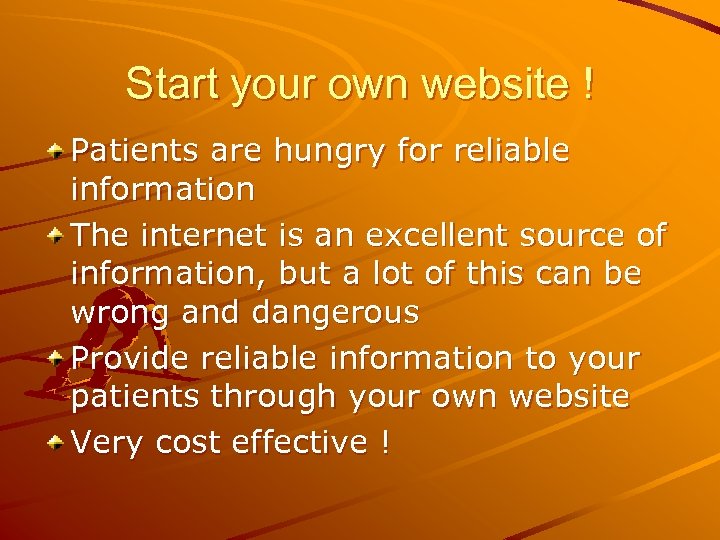 Start your own website !

Patients are hungry for reliable information

The internet is an excellent source of information, but a lot of this can be wrong and dangerous

Provide reliable information to your patients through your own website

Very cost effective !